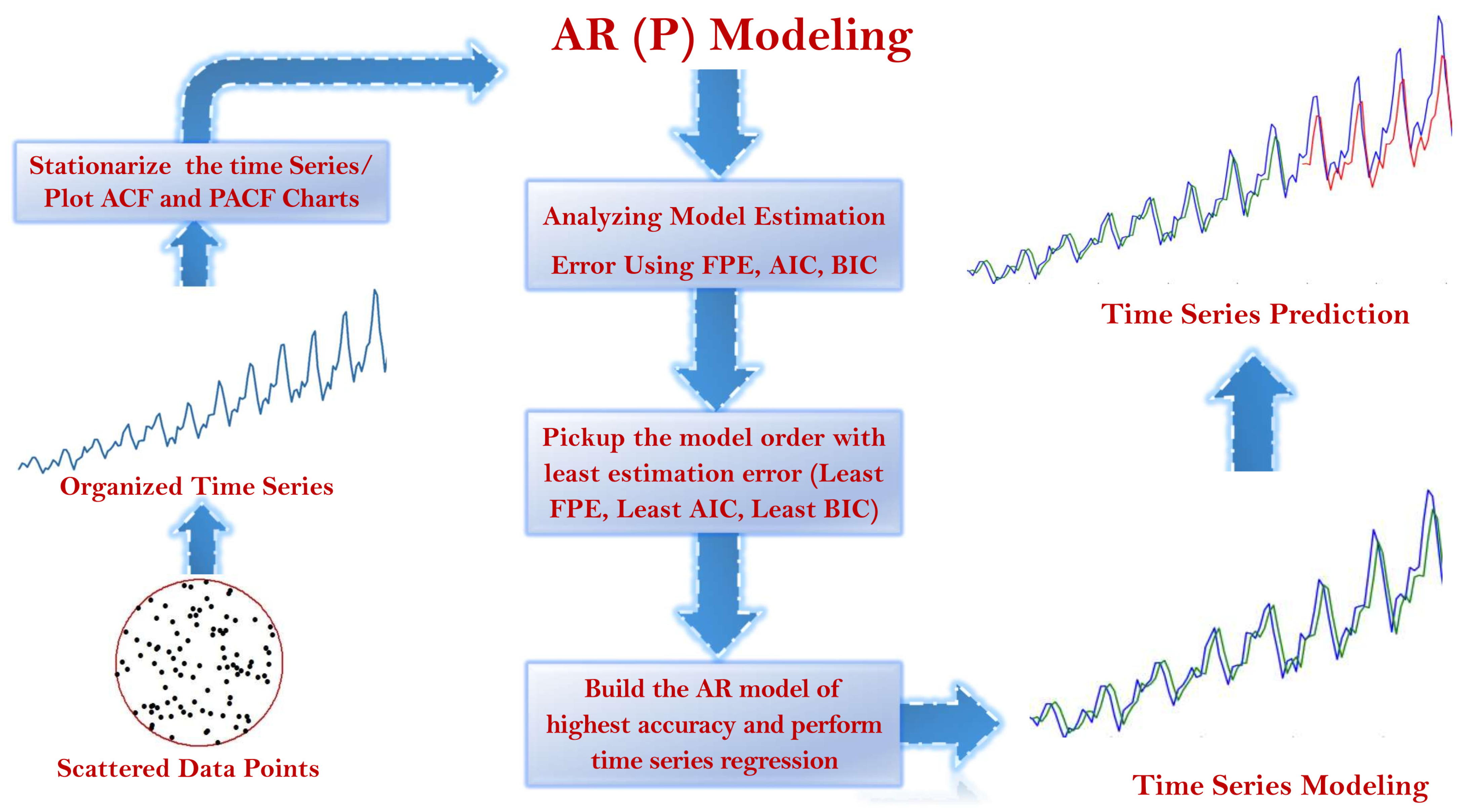 AR (P) Modeling

Stationarize the time Series/ Plot ACF and PACF Charts

Organized Time Series

Scattered Data Points

Analyzing Model Estimation Error Using FPE, AIC, BIC

Pickup the model order with least estimation error (Least FPE, Least AIC, Least BIC)

Build the AR model of highest accuracy and perform time series regression

Time Series Prediction

Time Series Modeling